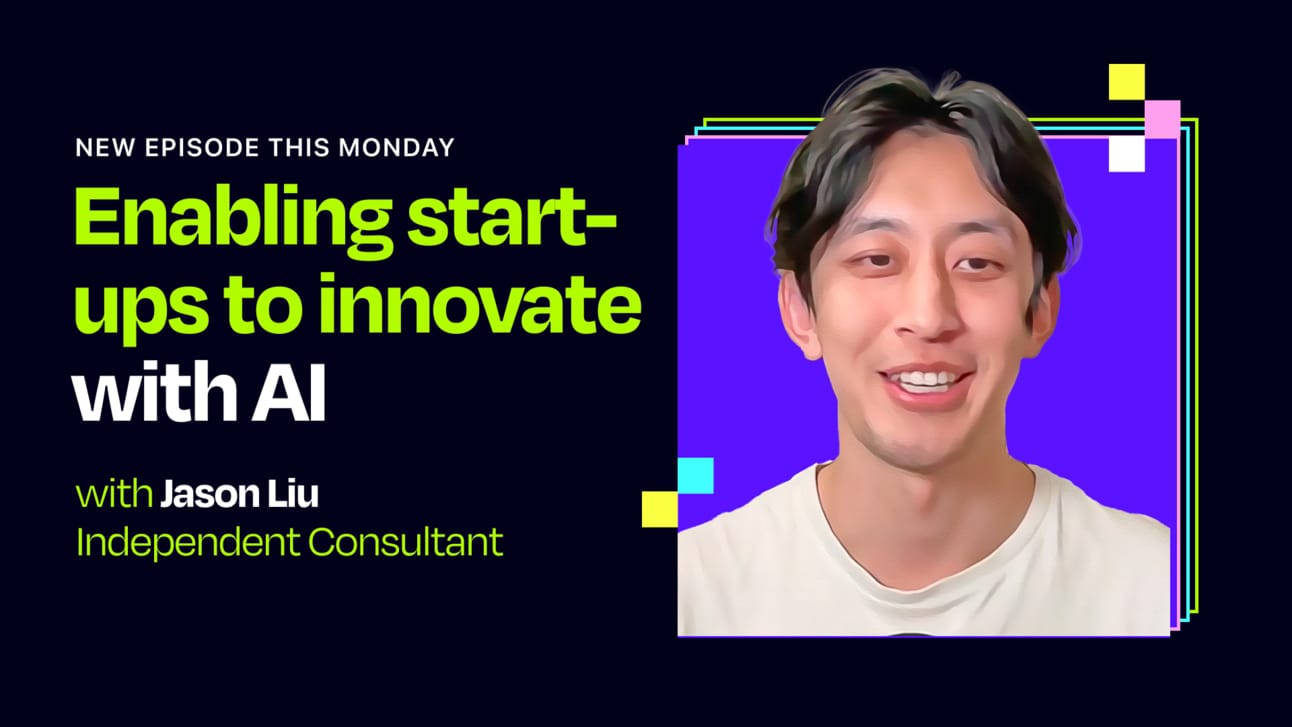 NEW EPISODE THIS MONDAY

Enabling start-ups to innovate with AI

with Jason Liu
Independent Consultant